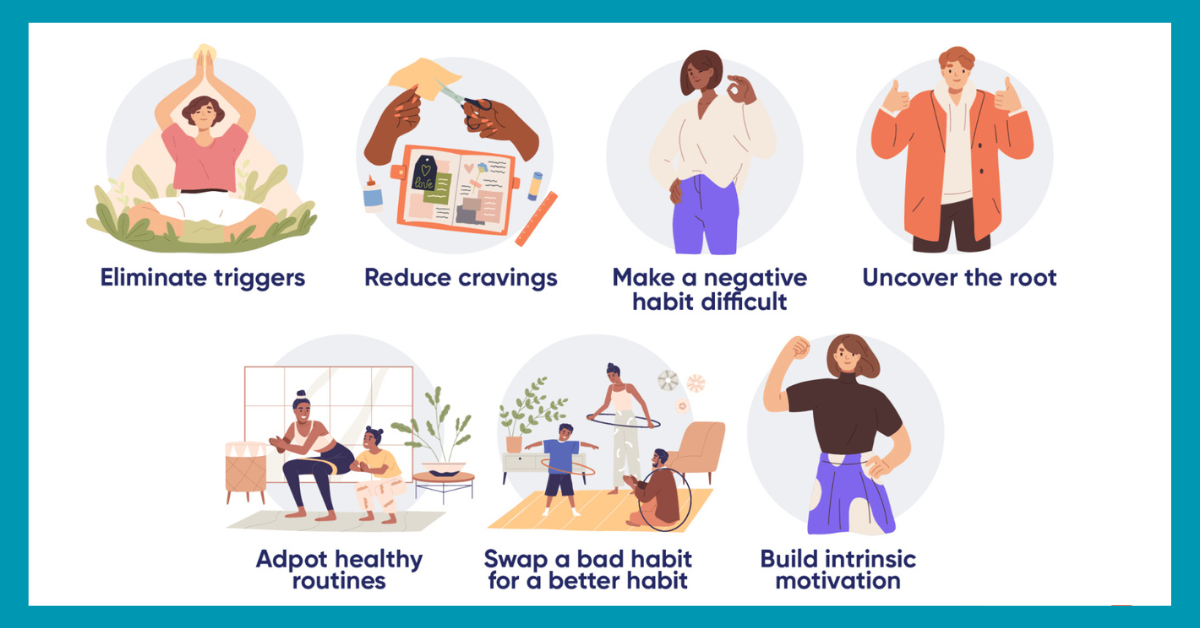 Eliminate triggers

Reduce cravings

Make a negative habit difficult

Uncover the root

Adpot healthy routines

Swap a bad habit for a better habit

Build intrinsic motivation